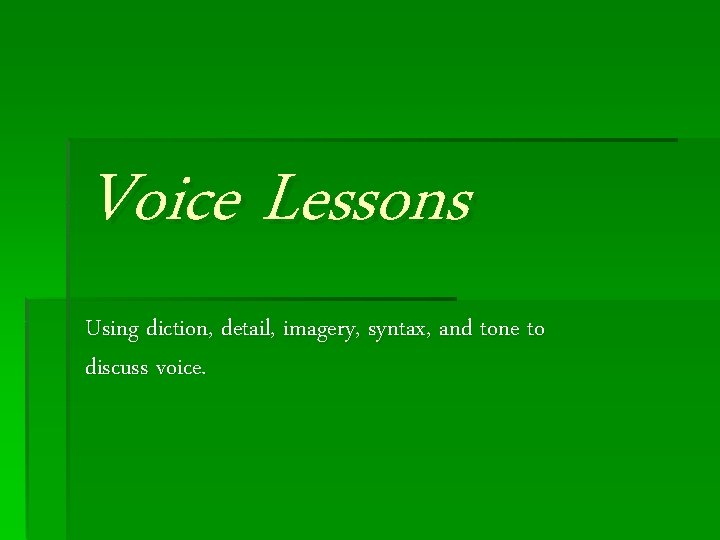 Voice Lessons

Using diction, detail, imagery, syntax, and tone to discuss voice.